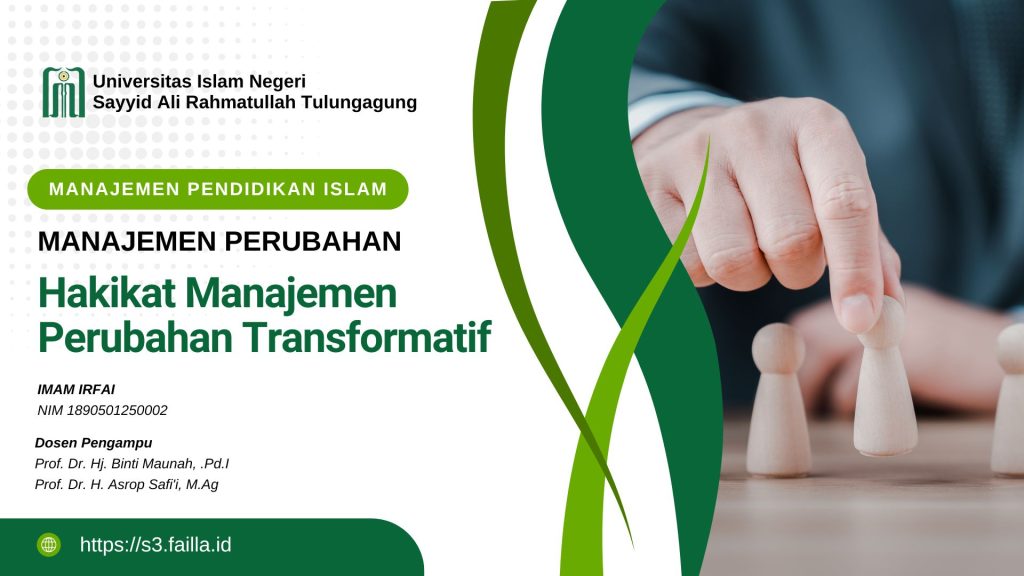 Universitas Islam Negeri
Sayyid Ali Rahmatullah Tulungagung

MANAJEMEN PENDIDIKAN ISLAM

MANAJEMEN PERUBAHAN

Hakikat Manajemen Perubahan Transformatif

IMAM IRFAI
NIM 1890501250002

Dosen Pengampu
Prof. Dr. Hj. Binti Maunah, .Pd.I
Prof. Dr. H. Asrop Safi'i, M.Ag

https://s3.failla.id